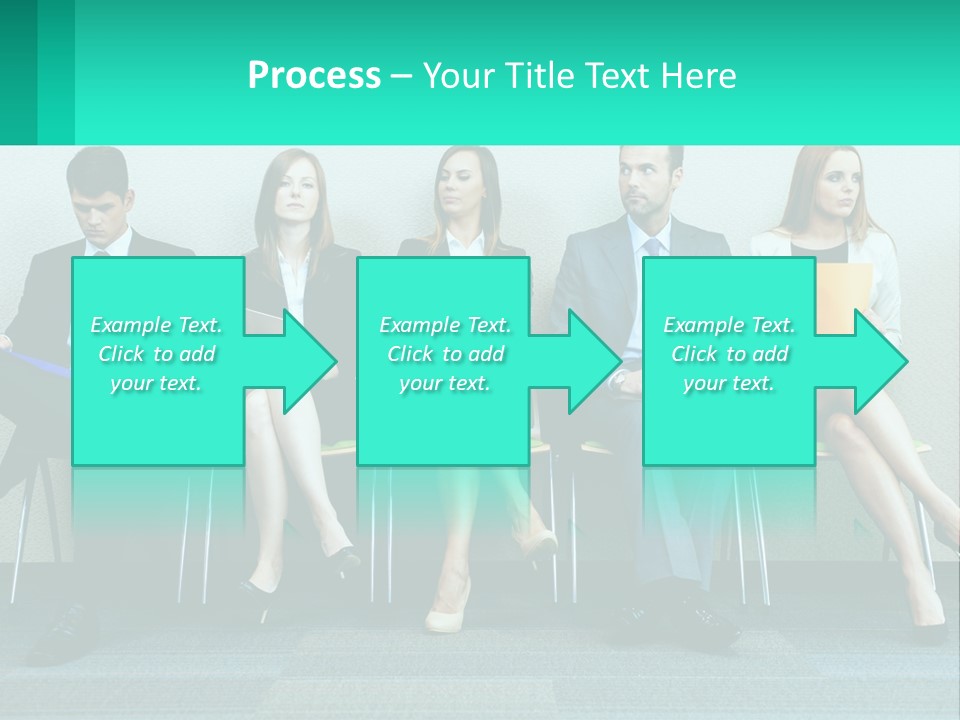 Process – Your Title Text Here

Example Text. Click to add your text.

Example Text. Click to add your text.

Example Text. Click to add your text.